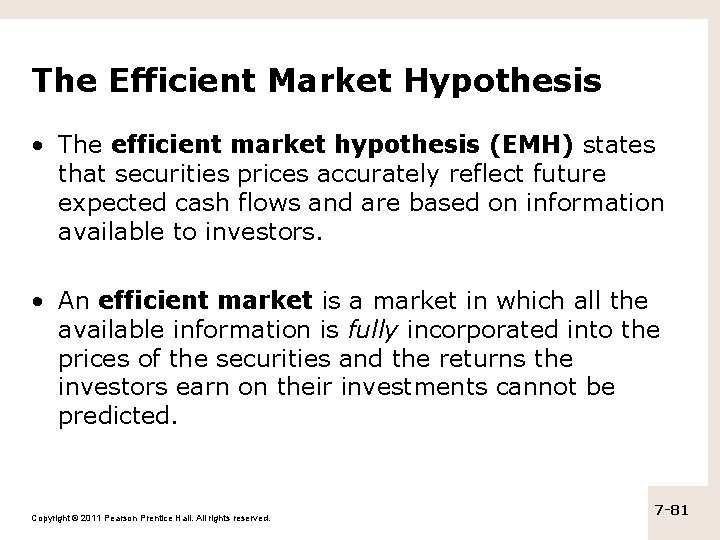 The Efficient Market Hypothesis

• The efficient market hypothesis (EMH) states that securities prices accurately reflect future expected cash flows and are based on information available to investors.

• An efficient market is a market in which all the available information is fully incorporated into the prices of the securities and the returns the investors earn on their investments cannot be predicted.

Copyright © 2011 Pearson Prentice Hall. All rights reserved.

7-81